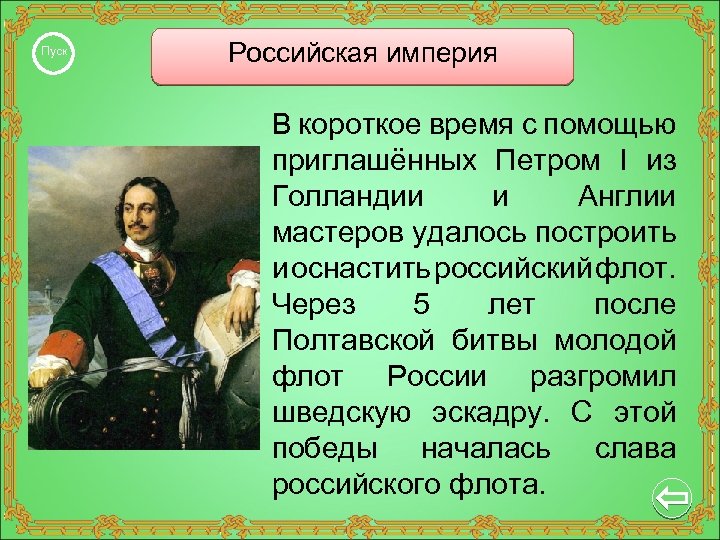 Пуск

Российская империя

В короткое время с помощью приглашённых Петром I из Голландии и Англии мастеров удалось построить и оснастить российский флот. Через 5 лет после Полтавской битвы молодой флот России разгромил шведскую эскадру. С этой победы началась слава российского флота.